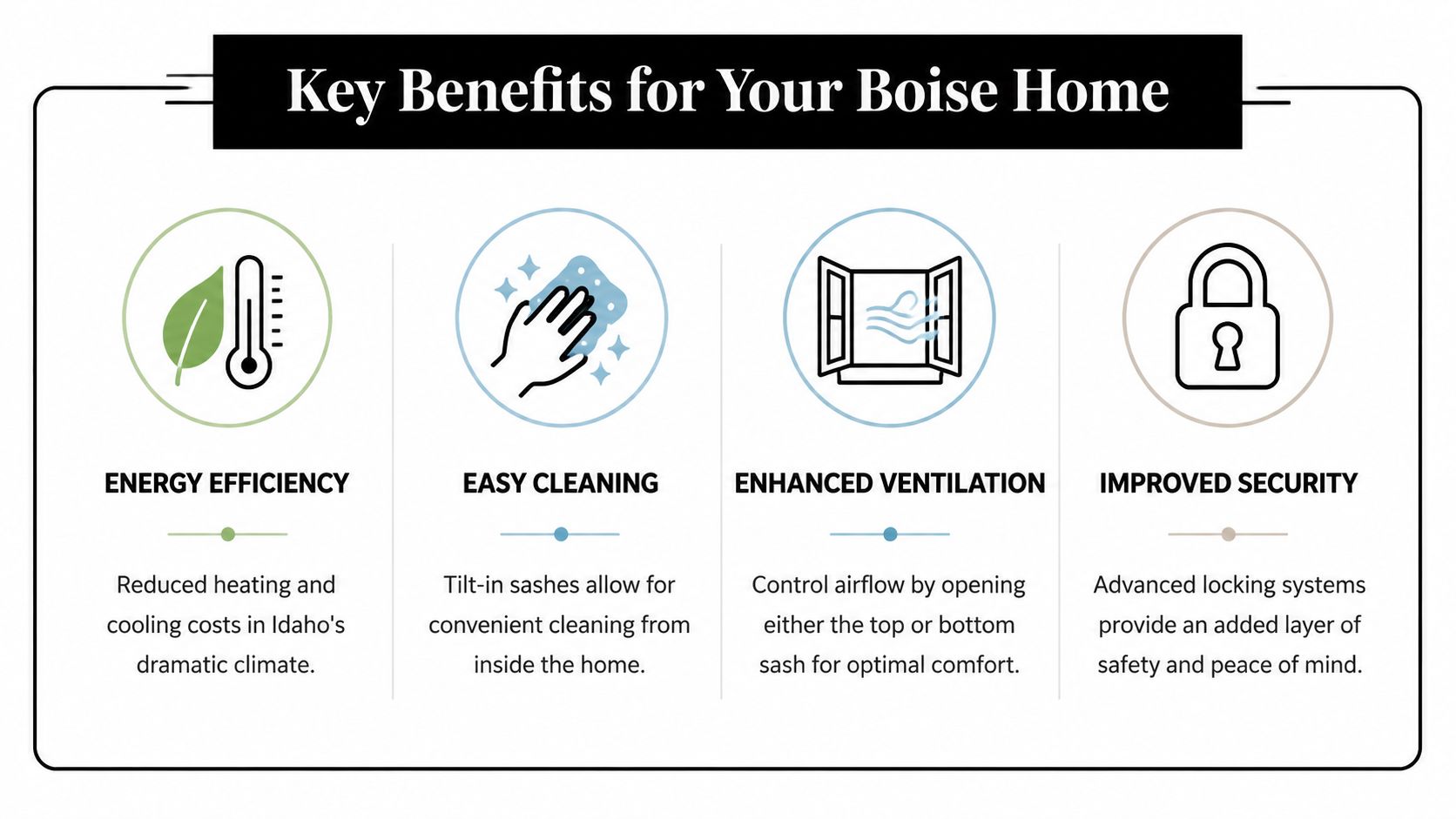 Key Benefits for Your Boise Home

ENERGY EFFICIENCY

Reduced heating and cooling costs in Idaho's dramatic climate.

EASY CLEANING

Tilt-in sashes allow for convenient cleaning from inside the home.

ENHANCED VENTILATION

Control airflow by opening either the top or bottom sash for optimal comfort.

IMPROVED SECURITY

Advanced locking systems provide an added layer of safety and peace of mind.